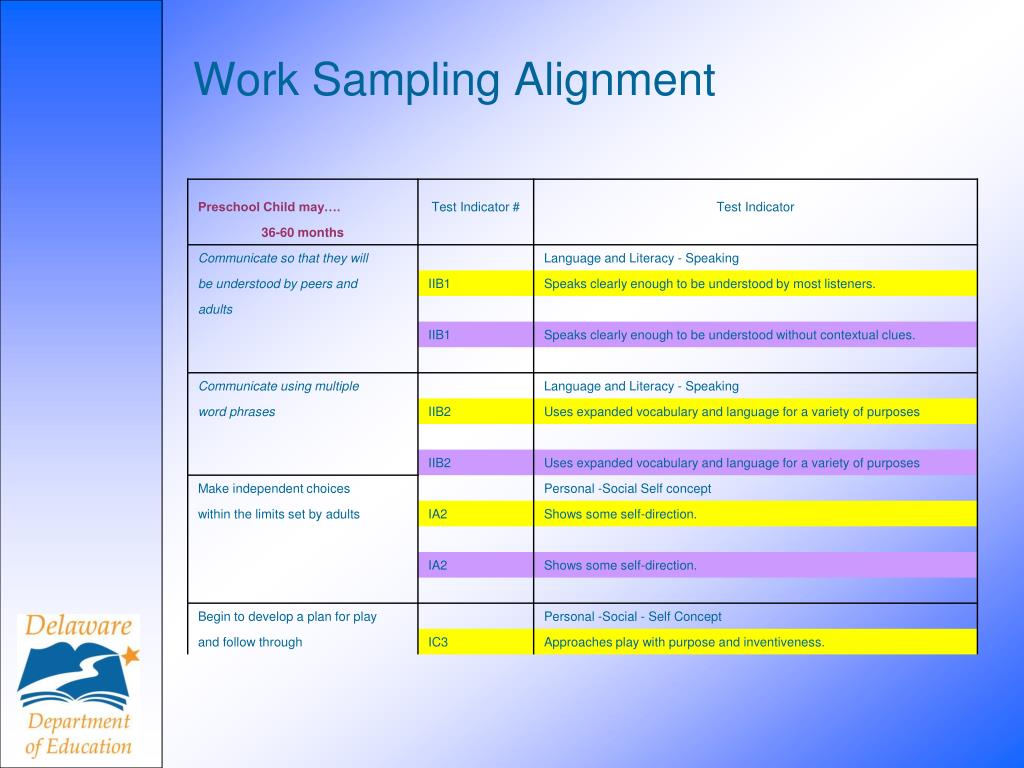 Work Sampling Alignment

| Preschool Child may…. 36-60 months | Test Indicator # | Test Indicator |
|---|---|---|
| Communicate so that they will be understood by peers and adults | | Language and Literacy - Speaking |
| | IIB1 | Speaks clearly enough to be understood by most listeners. |
| | IIB1 | Speaks clearly enough to be understood without contextual clues. |
| Communicate using multiple word phrases | | Language and Literacy - Speaking |
| | IIB2 | Uses expanded vocabulary and language for a variety of purposes |
| | IIB2 | Uses expanded vocabulary and language for a variety of purposes |
| Make independent choices within the limits set by adults | | Personal -Social Self concept |
| | IA2 | Shows some self-direction. |
| | IA2 | Shows some self-direction. |
| Begin to develop a plan for play and follow through | | Personal -Social - Self Concept |
| | IC3 | Approaches play with purpose and inventiveness. |

Delaware Department of Education